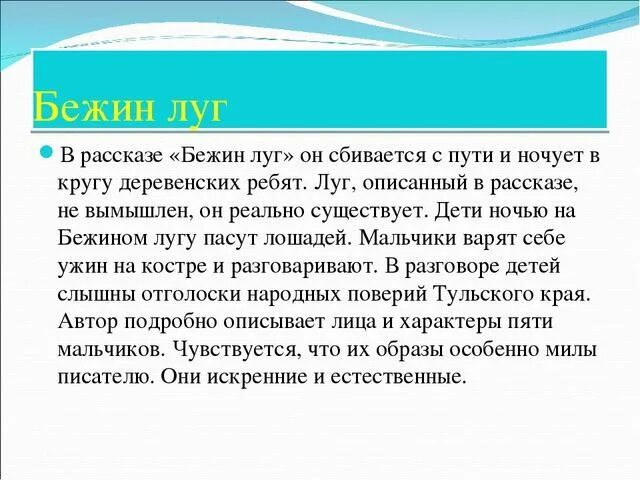 Бежин луг

В рассказе «Бежин луг» он сбивается с пути и ночует в кругу деревенских ребят. Луг, описанный в рассказе, не вымышлен, он реально существует. Дети ночью на Бежином лугу пасут лошадей. Мальчики варят себе ужин на костре и разговаривают. В разговоре детей слышны отголоски народных поверий Тульского края. Автор подробно описывает лица и характеры пяти мальчиков. Чувствуется, что их образы особенно милы писателю. Они искренние и естественные.